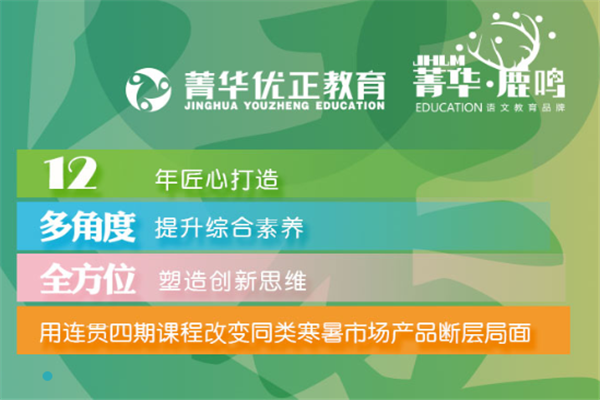 菁华优正教育
JINGHUA YOUZHENG EDUCATION

JHLM
菁华·鹿鸣
EDUCATION 语文教育品牌

12 年匠心打造

多角度 提升综合素养

全方位 塑造创新思维

用连贯四期课程改变同类寒暑市场产品断层局面